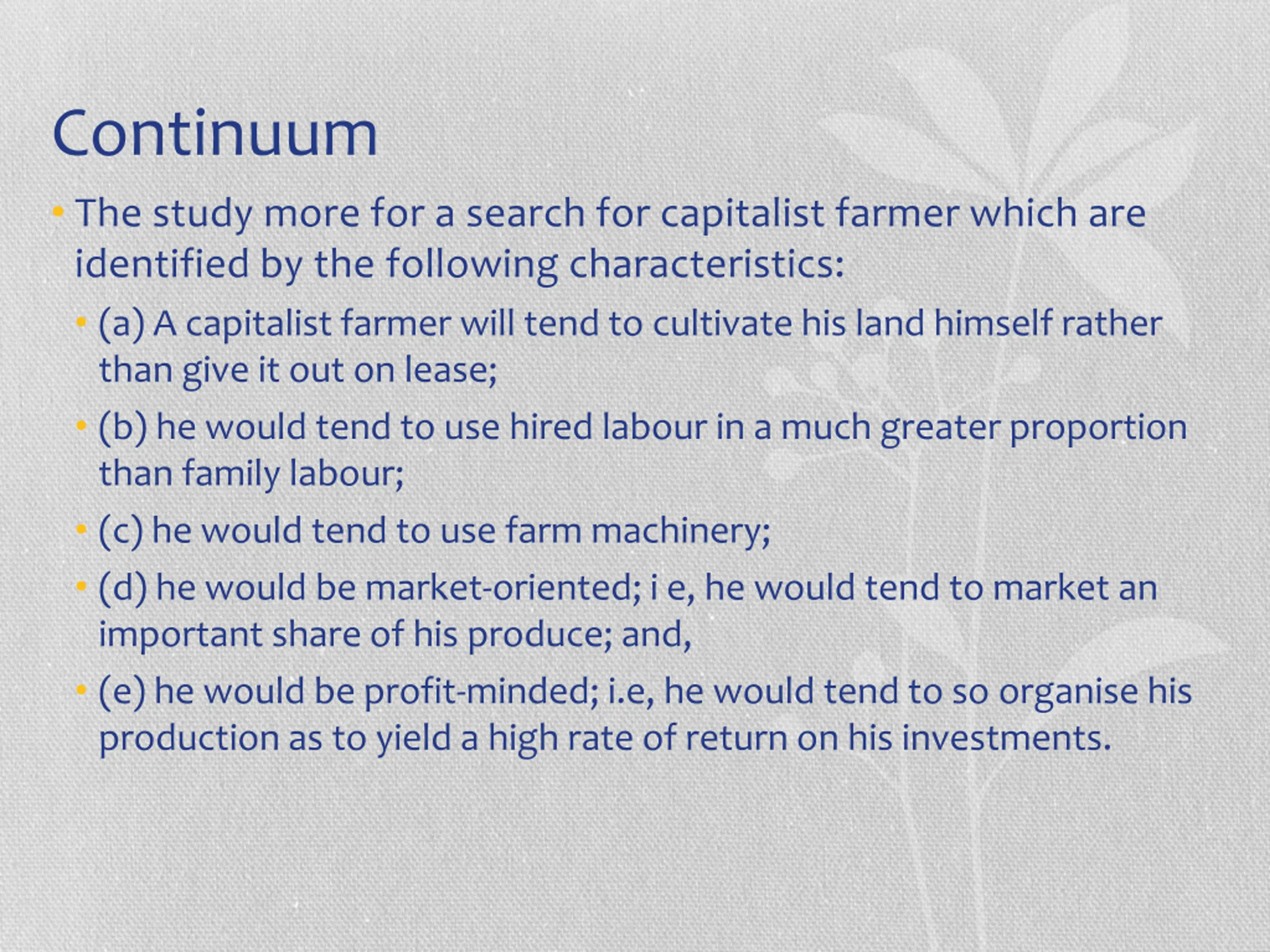 Continuum

• The study more for a search for capitalist farmer which are identified by the following characteristics:

• (a) A capitalist farmer will tend to cultivate his land himself rather than give it out on lease;

• (b) he would tend to use hired labour in a much greater proportion than family labour;

• (c) he would tend to use farm machinery;

• (d) he would be market-oriented; i e, he would tend to market an important share of his produce; and,

• (e) he would be profit-minded; i.e, he would tend to so organise his production as to yield a high rate of return on his investments.